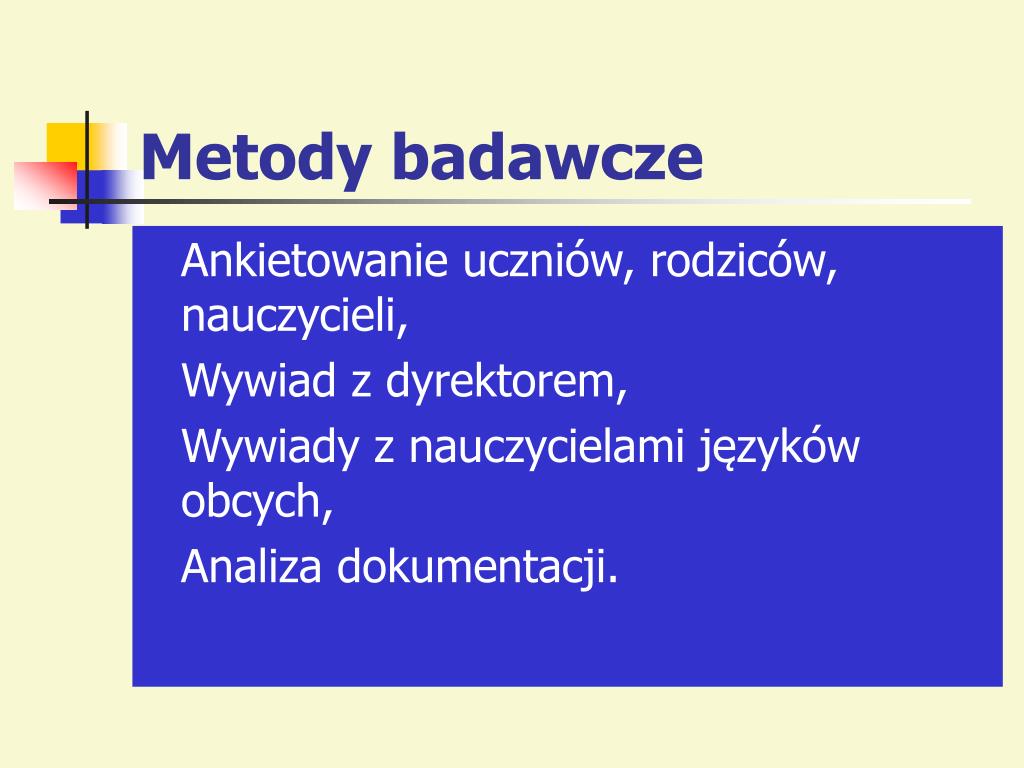 Metody badawcze

Ankietowanie uczniów, rodziców, nauczycieli,

Wywiad z dyrektorem,

Wywiady z nauczycielami języków obcych,

Analiza dokumentacji.